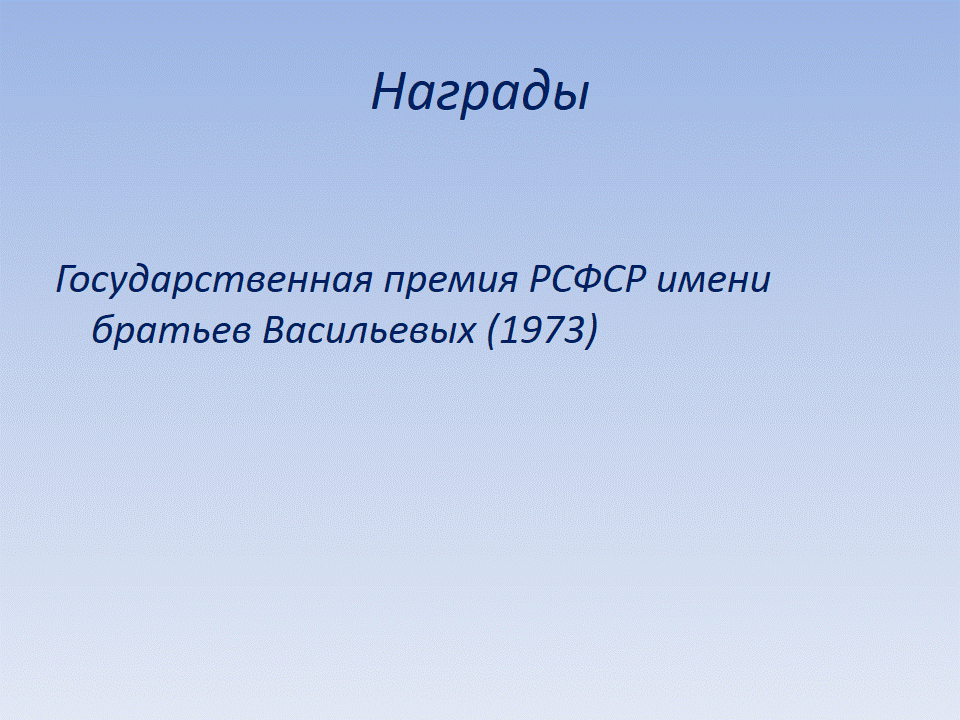 Награды

Государственная премия РСФСР имени братьев Васильевых (1973)